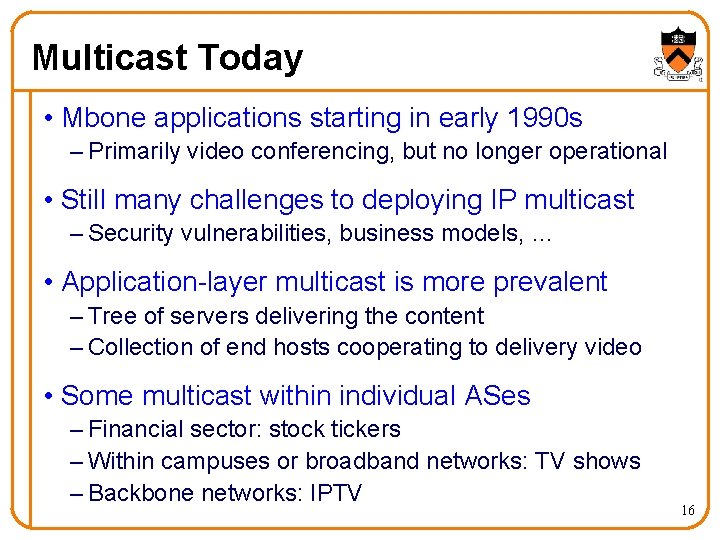 Multicast Today

• Mbone applications starting in early 1990s
– Primarily video conferencing, but no longer operational

• Still many challenges to deploying IP multicast
– Security vulnerabilities, business models, …

• Application-layer multicast is more prevalent
– Tree of servers delivering the content
– Collection of end hosts cooperating to delivery video

• Some multicast within individual ASes
– Financial sector: stock tickers
– Within campuses or broadband networks: TV shows
– Backbone networks: IPTV

16